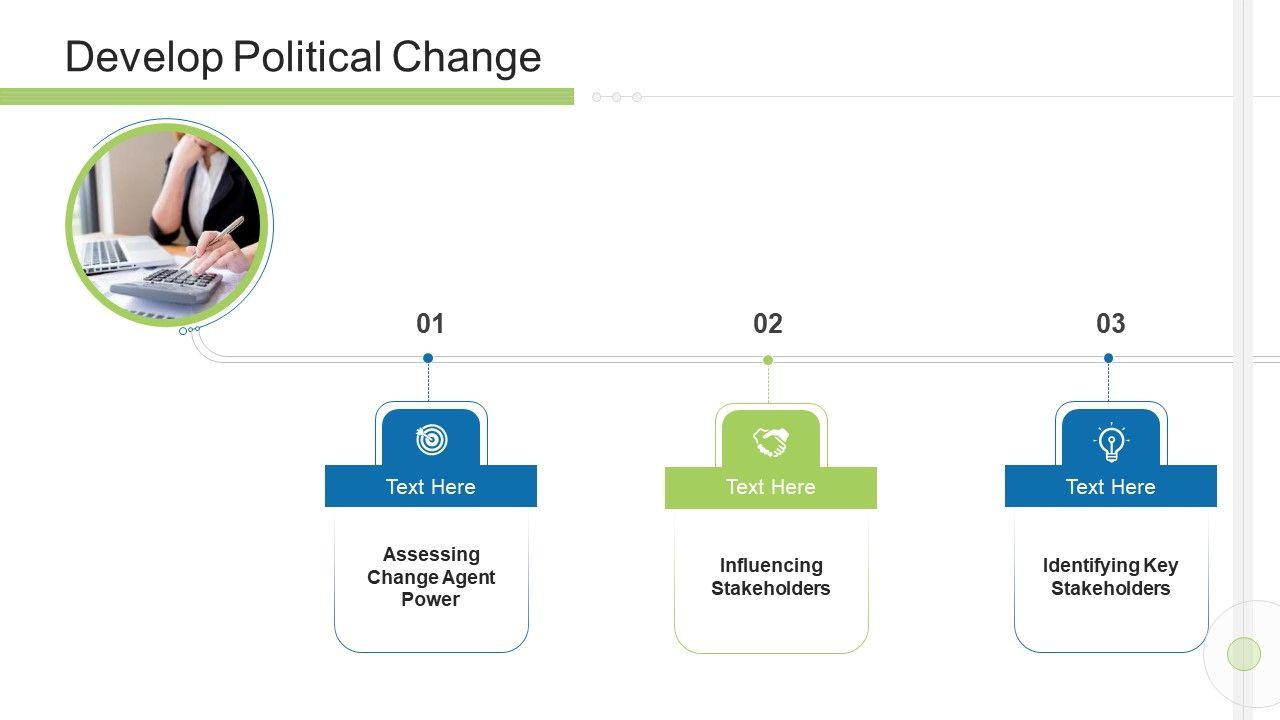 Develop Political Change

01

Text Here

Assessing Change Agent Power

02

Text Here

Influencing Stakeholders

03

Text Here

Identifying Key Stakeholders